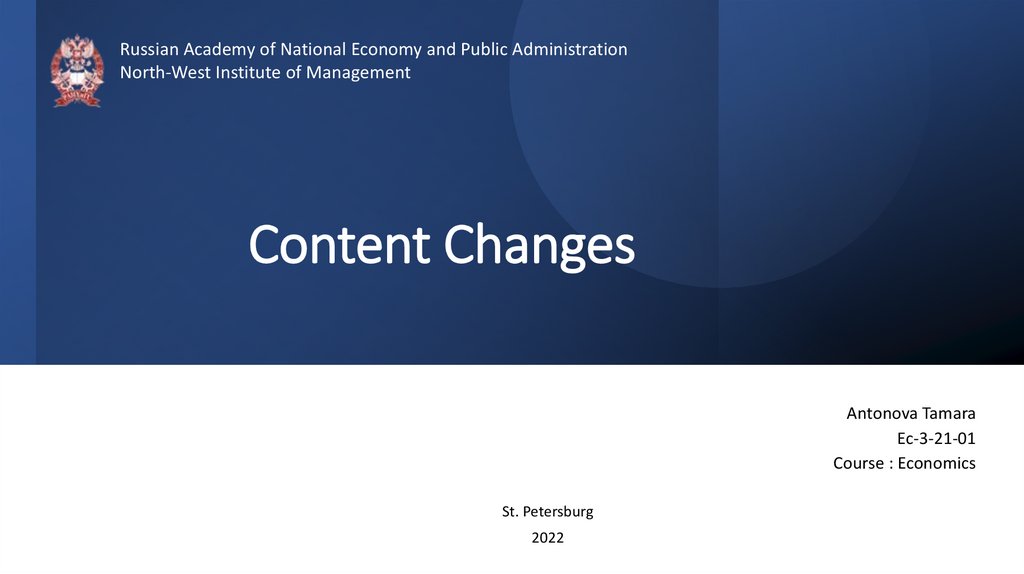 Russian Academy of National Economy and Public Administration
North-West Institute of Management

Content Changes

Antonova Tamara
Ec-3-21-01
Course : Economics

St. Petersburg
2022